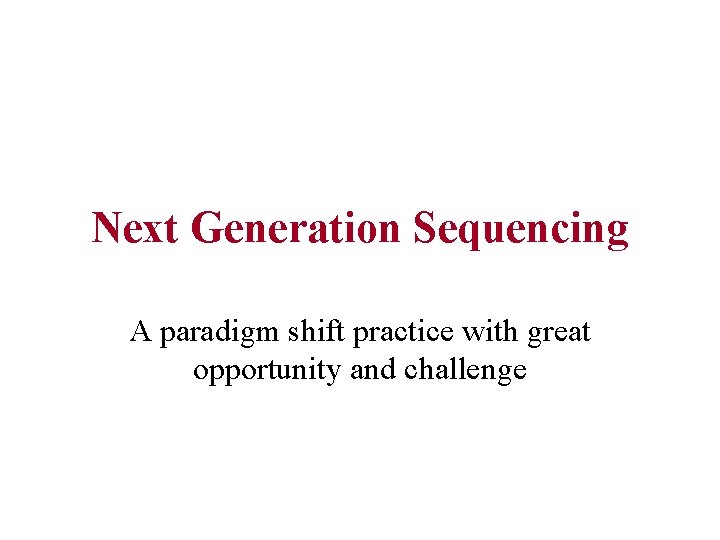 Next Generation Sequencing

A paradigm shift practice with great opportunity and challenge